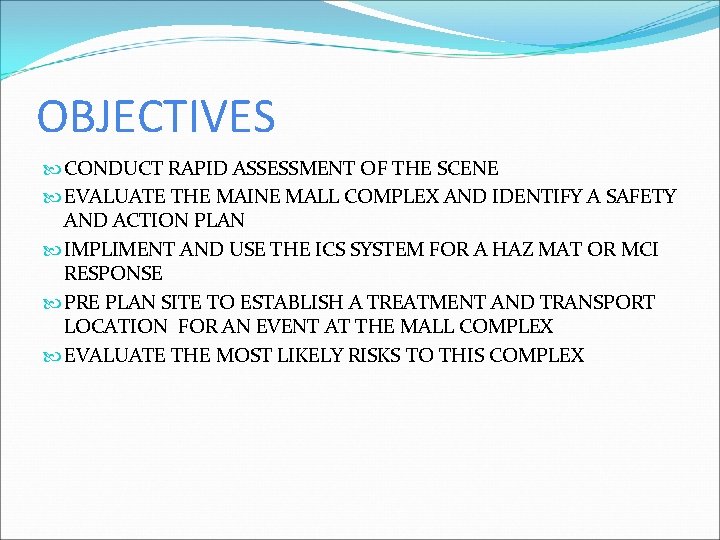 OBJECTIVES

CONDUCT RAPID ASSESSMENT OF THE SCENE

EVALUATE THE MAINE MALL COMPLEX AND IDENTIFY A SAFETY AND ACTION PLAN

IMPLIMENT AND USE THE ICS SYSTEM FOR A HAZ MAT OR MCI RESPONSE

PRE PLAN SITE TO ESTABLISH A TREATMENT AND TRANSPORT LOCATION FOR AN EVENT AT THE MALL COMPLEX

EVALUATE THE MOST LIKELY RISKS TO THIS COMPLEX